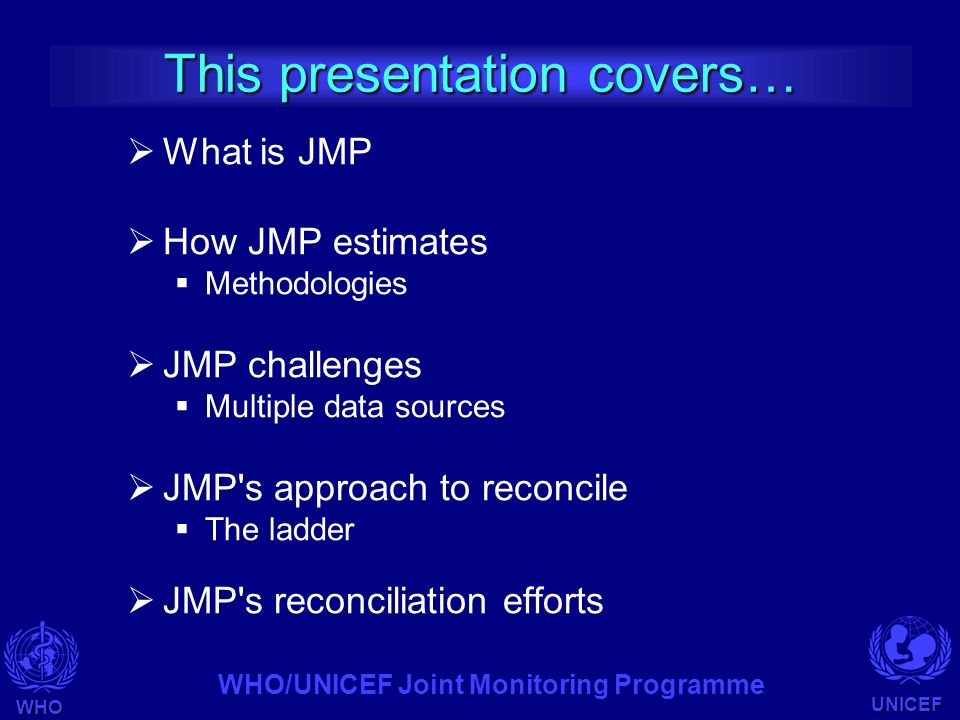 This presentation covers…

➢ What is JMP

➢ How JMP estimates
▪ Methodologies

➢ JMP challenges
▪ Multiple data sources

➢ JMP's approach to reconcile
▪ The ladder

➢ JMP's reconciliation efforts

WHO

WHO/UNICEF Joint Monitoring Programme

UNICEF